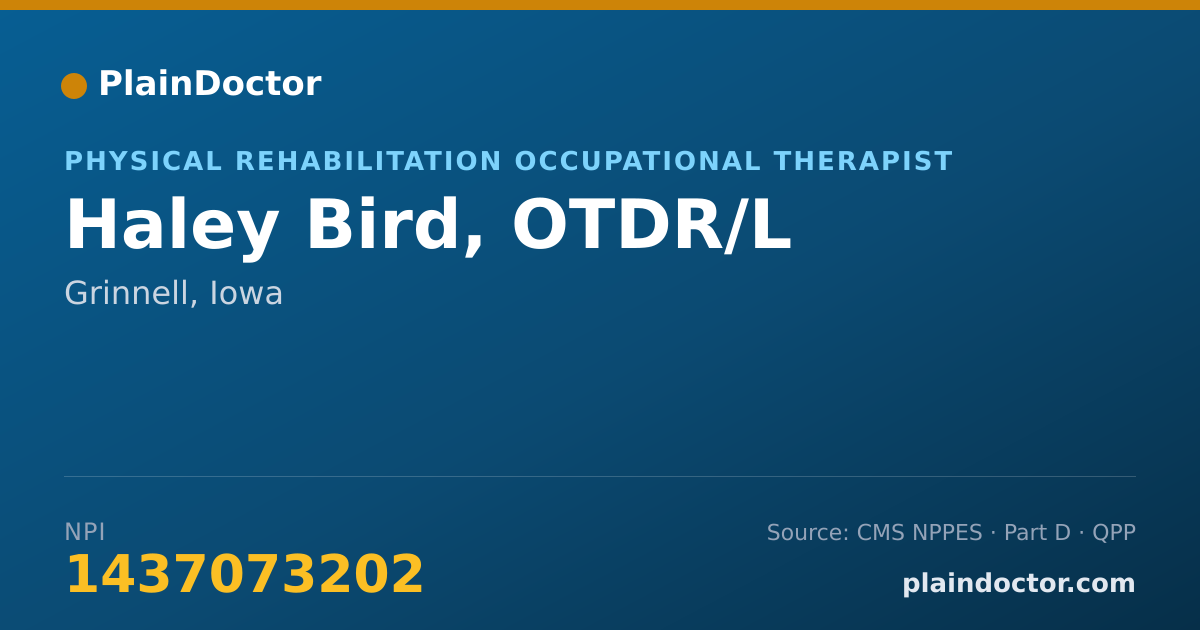 PlainDoctor

PHYSICAL REHABILITATION OCCUPATIONAL THERAPIST

Haley Bird, OTDR/L

Grinnell, Iowa

NPI
1437073202

Source: CMS NPPES · Part D · QPP

plaindoctor.com